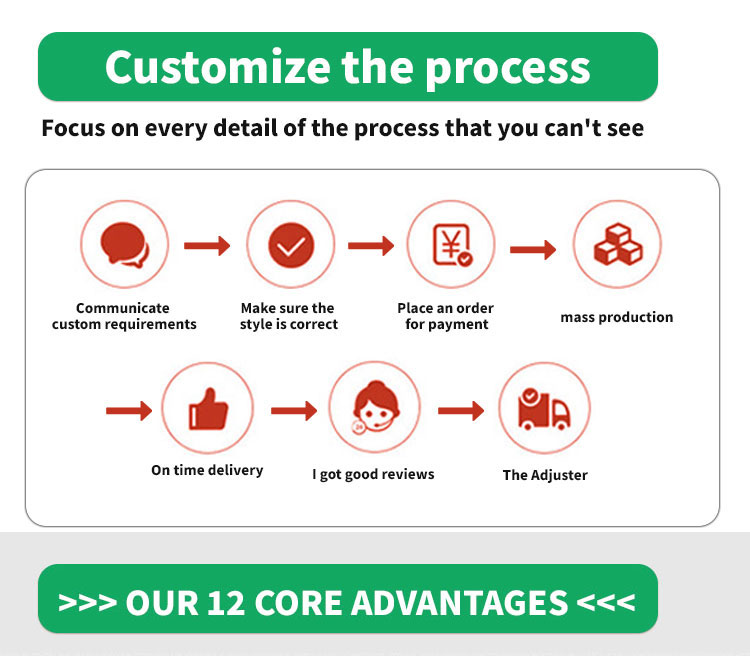 Customize the process

Focus on every detail of the process that you can't see

Communicate custom requirements

Make sure the style is correct

Place an order for payment

mass production

On time delivery

I got good reviews

The Adjuster

>>> OUR 12 CORE ADVANTAGES <<<